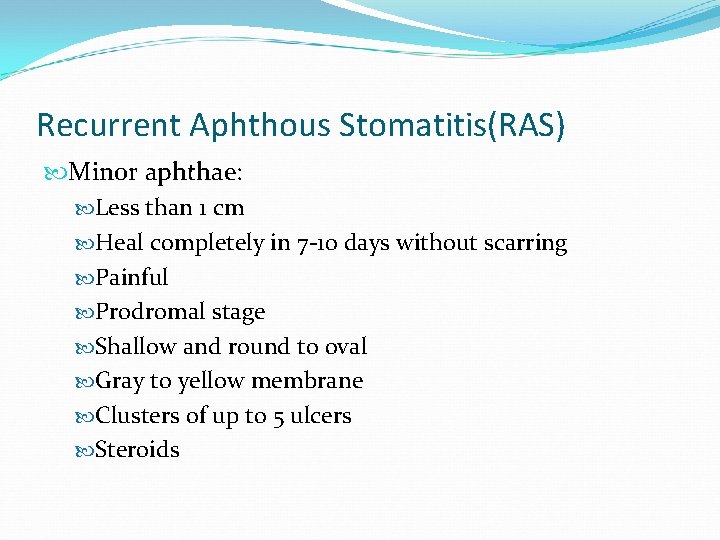 Recurrent Aphthous Stomatitis(RAS)

Minor aphthae:

Less than 1 cm

Heal completely in 7-10 days without scarring

Painful

Prodromal stage

Shallow and round to oval

Gray to yellow membrane

Clusters of up to 5 ulcers

Steroids